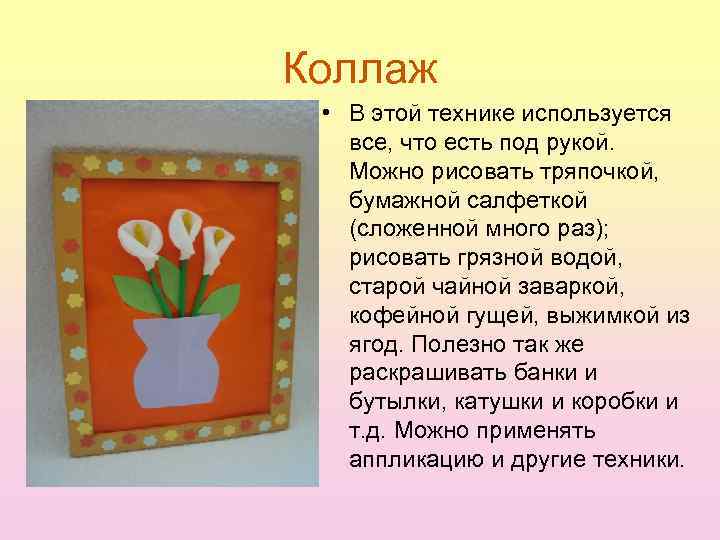 Коллаж

• В этой технике используется все, что есть под рукой. Можно рисовать тряпочкой, бумажной салфеткой (сложенной много раз); рисовать грязной водой, старой чайной заваркой, кофейной гущей, выжимкой из ягод. Полезно так же раскрашивать банки и бутылки, катушки и коробки и т.д. Можно применять аппликацию и другие техники.